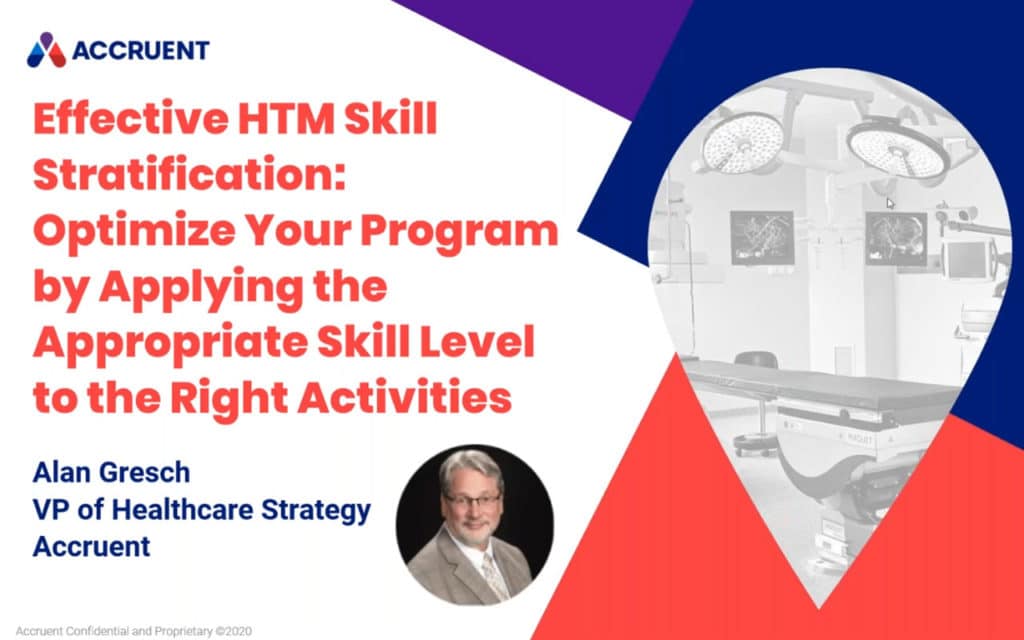 ACCRUENT

Effective HTM Skill Stratification: Optimize Your Program by Applying the Appropriate Skill Level to the Right Activities

Alan Gresch
VP of Healthcare Strategy
Accruent

Accruent Confidential and Proprietary ©2020